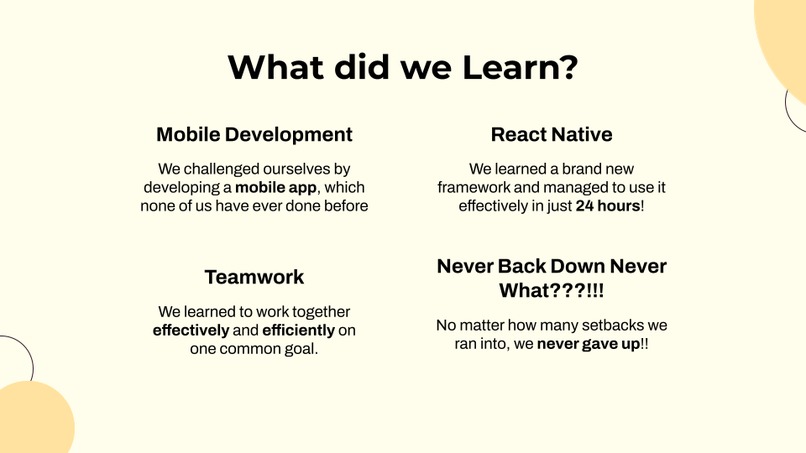 What did we Learn?

Mobile Development

We challenged ourselves by developing a mobile app, which none of us have ever done before

Teamwork

We learned to work together effectively and efficiently on one common goal.

React Native

We learned a brand new framework and managed to use it effectively in just 24 hours!

Never Back Down Never What???!!!

No matter how many setbacks we ran into, we never gave up!!